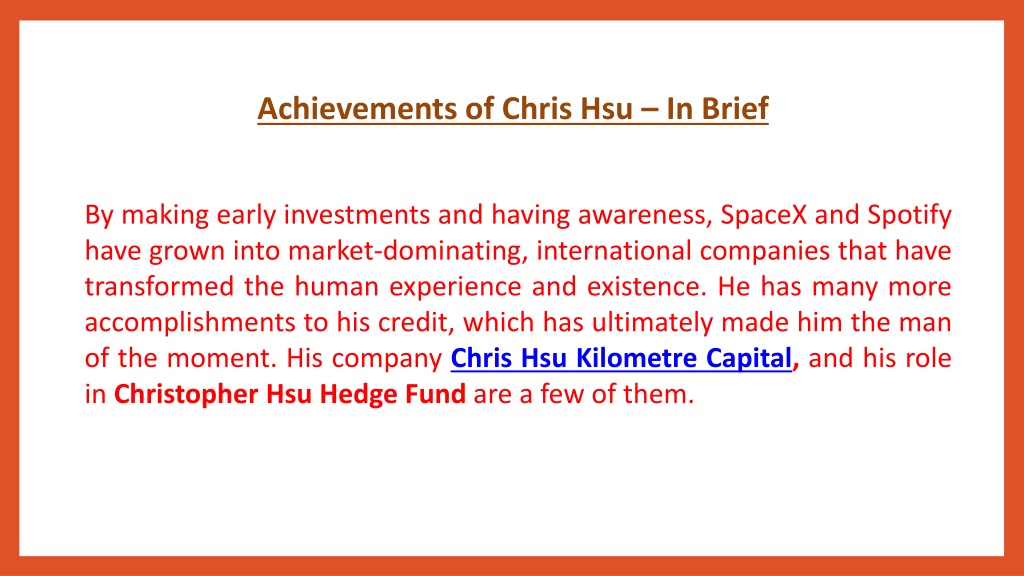 Achievements of Chris Hsu – In Brief

By making early investments and having awareness, SpaceX and Spotify have grown into market-dominating, international companies that have transformed the human experience and existence. He has many more accomplishments to his credit, which has ultimately made him the man of the moment. His company Chris Hsu Kilometre Capital, and his role in Christopher Hsu Hedge Fund are a few of them.